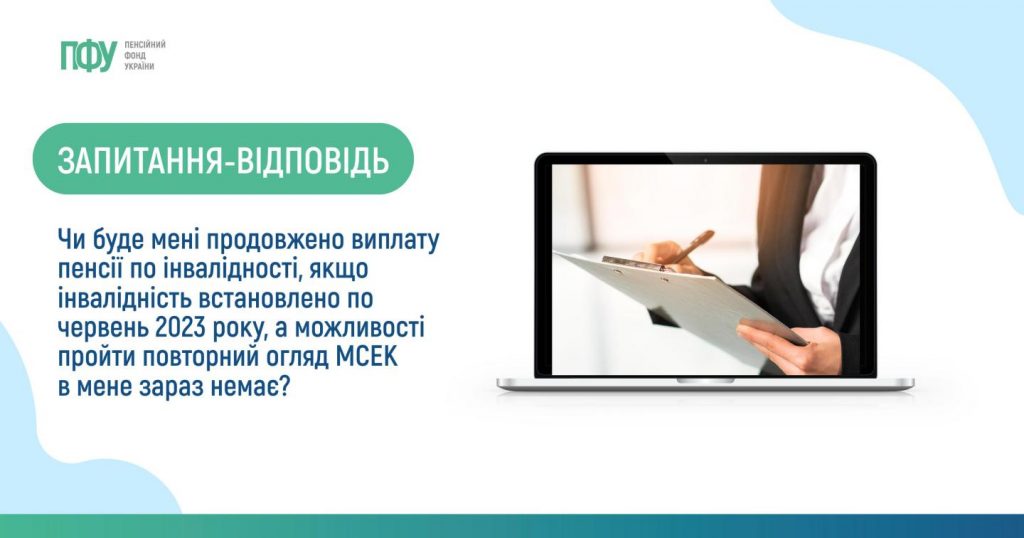 ПФУ ПЕНСІЙНИЙ ФОНД УКРАЇНИ

ЗАПИТАННЯ-ВІДПОВІДЬ

Чи буде мені продовжено виплату пенсії по інвалідності, якщо інвалідність встановлено по червень 2023 року, а можливості пройти повторний огляд МСЕК в мене зараз немає?